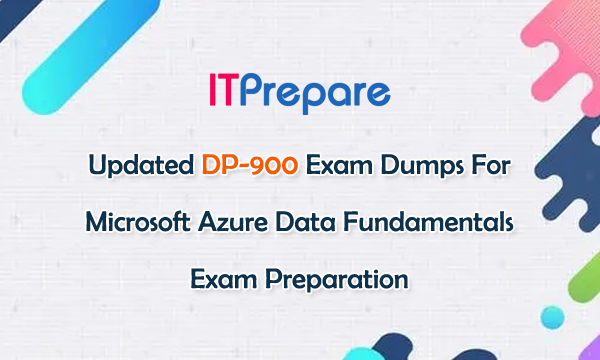 ITPrepare

Updated DP-900 Exam Dumps For Microsoft Azure Data Fundamentals Exam Preparation